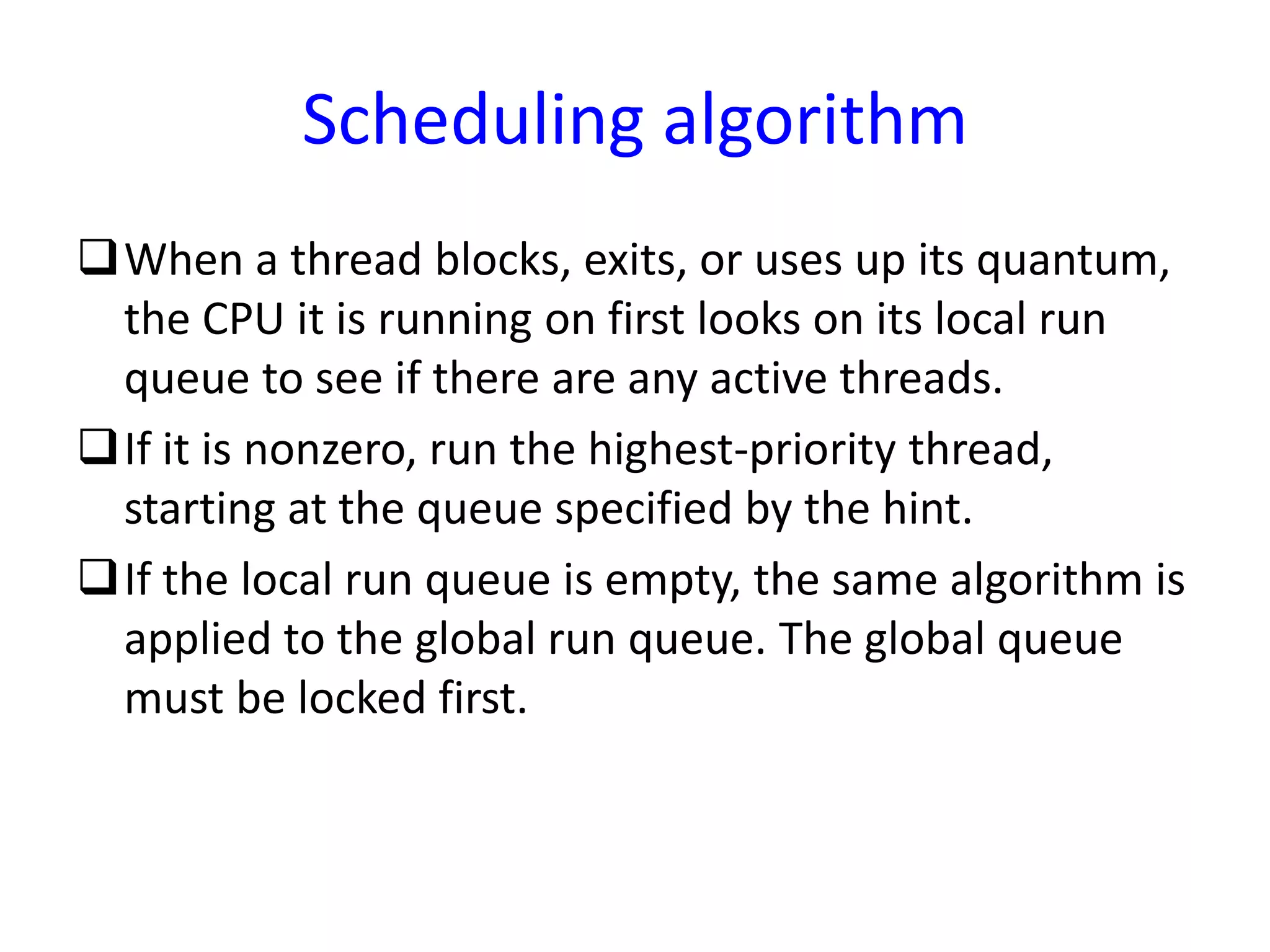 Scheduling algorithm

❑ When a thread blocks, exits, or uses up its quantum, the CPU it is running on first looks on its local run queue to see if there are any active threads.

❑ If it is nonzero, run the highest-priority thread, starting at the queue specified by the hint.

❑ If the local run queue is empty, the same algorithm is applied to the global run queue. The global queue must be locked first.